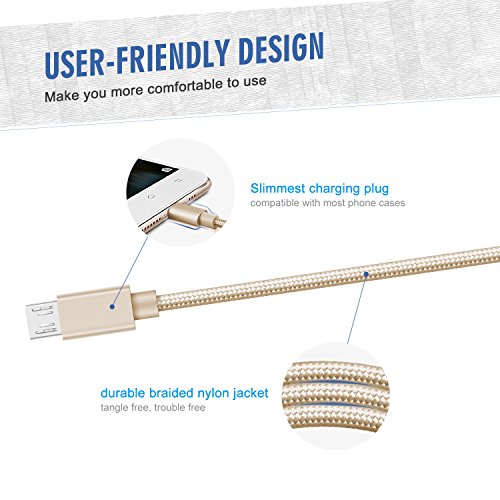 USER-FRIENDLY DESIGN
Make you more comfortable to use

Slimmest charging plug
compatible with most phone cases

durable braided nylon jacket
tangle free, trouble free